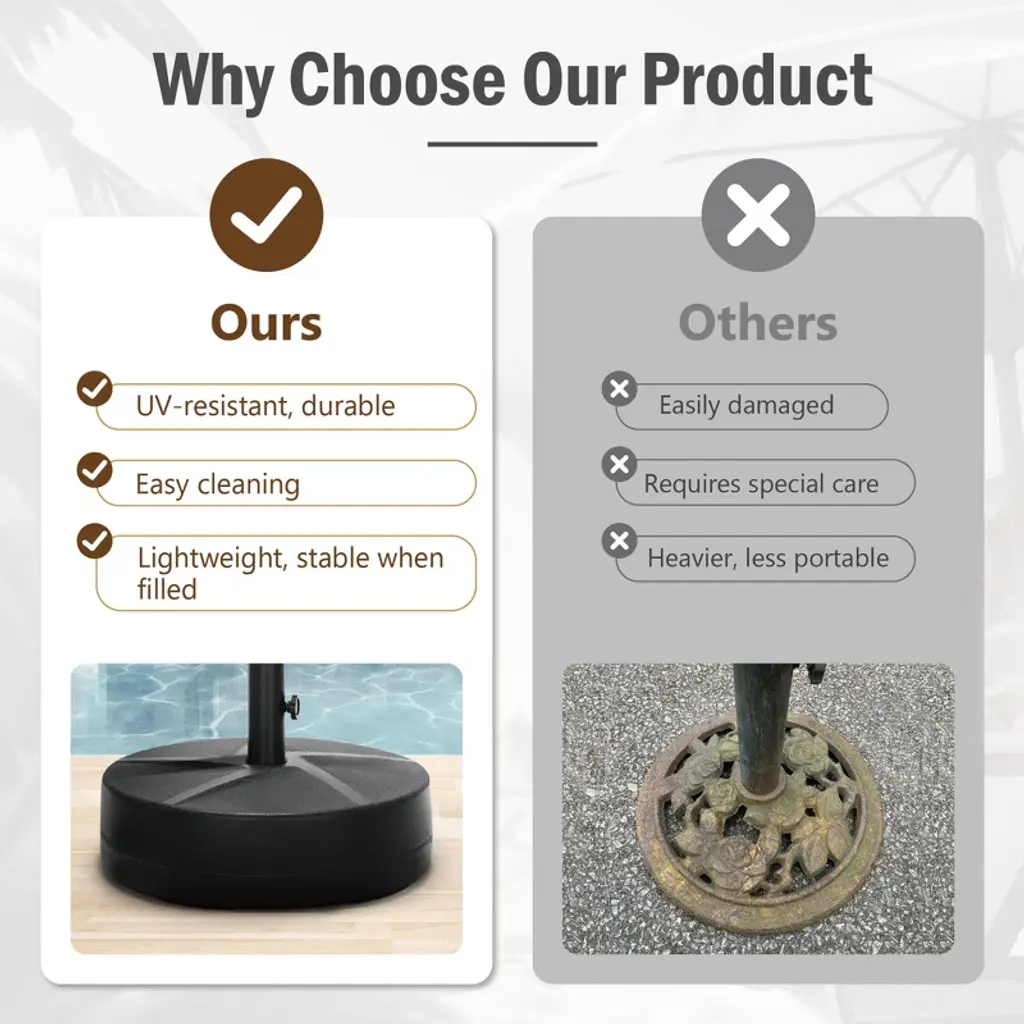 Why Choose Our Product

Ours

UV-resistant, durable

Easy cleaning

Lightweight, stable when filled

Others

Easily damaged

Requires special care

Heavier, less portable